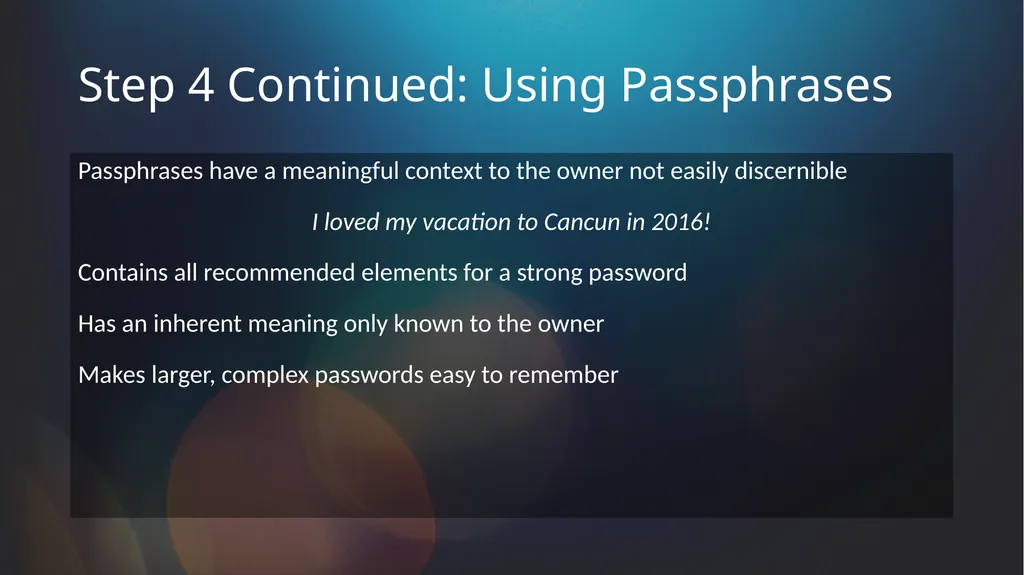 Step 4 Continued: Using Passphrases

Passphrases have a meaningful context to the owner not easily discernible

I loved my vacation to Cancun in 2016!

Contains all recommended elements for a strong password

Has an inherent meaning only known to the owner

Makes larger, complex passwords easy to remember